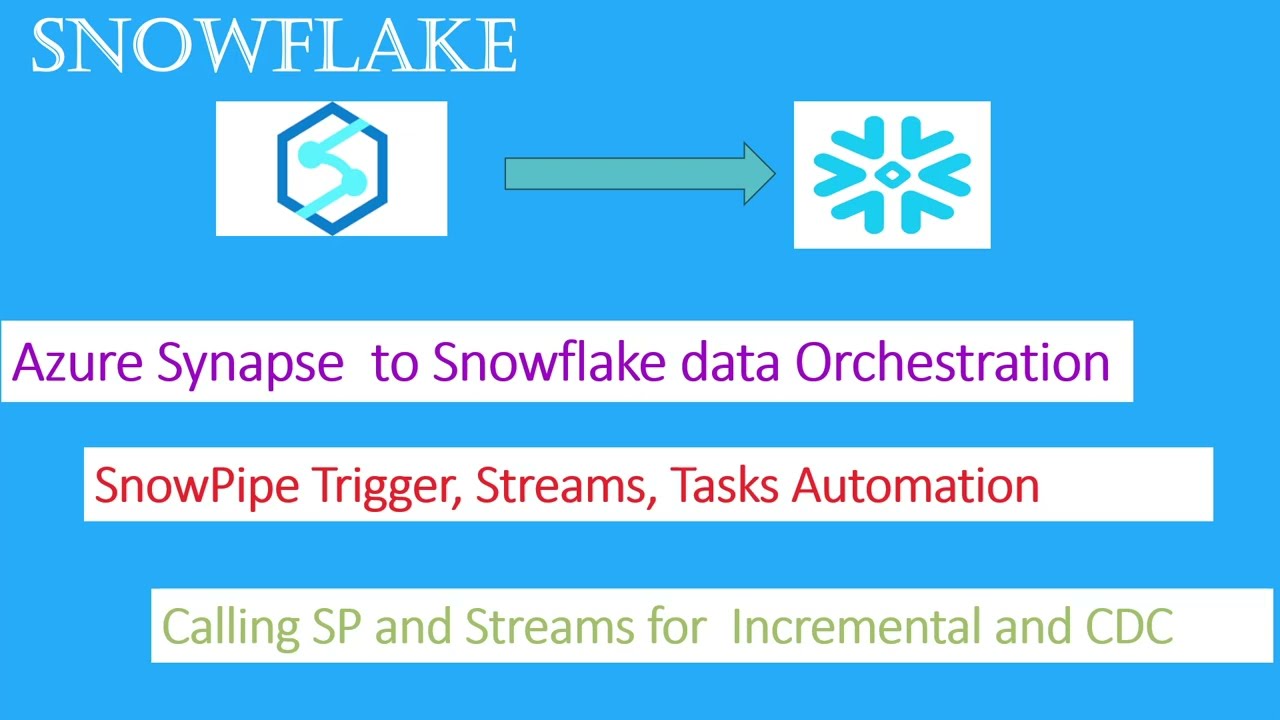 SNOWFLAKE

Azure Synapse to Snowflake data Orchestration

SnowPipe Trigger, Streams, Tasks Automation

Calling SP and Streams for Incremental and CDC